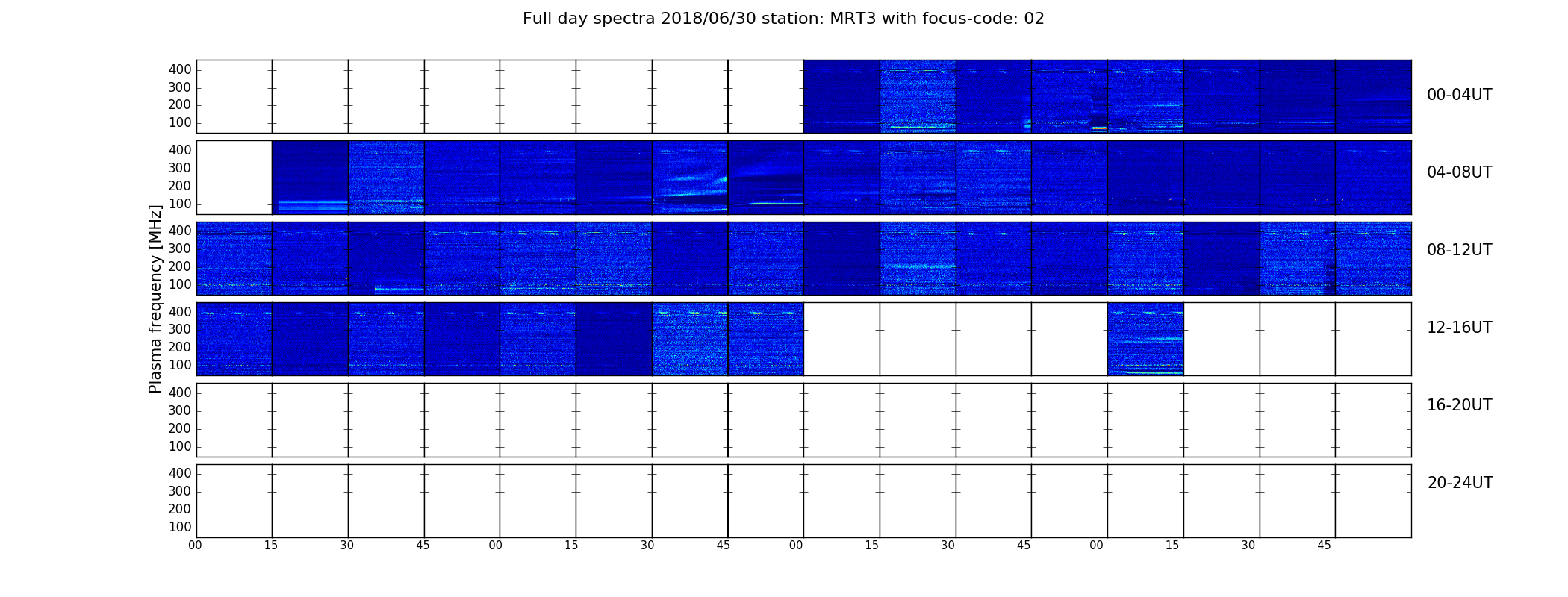 Full day spectra 2018/06/30 station: MRT3 with focus-code: 02

Plasma frequency [MHz]

400
300
200
100
00-04UT

400
300
200
100
04-08UT

400
300
200
100
08-12UT

400
300
200
100
12-16UT

400
300
200
100
16-20UT

400
300
200
100
20-24UT

00 15 30 45 00 15 30 45 00 15 30 45 00 15 30 45